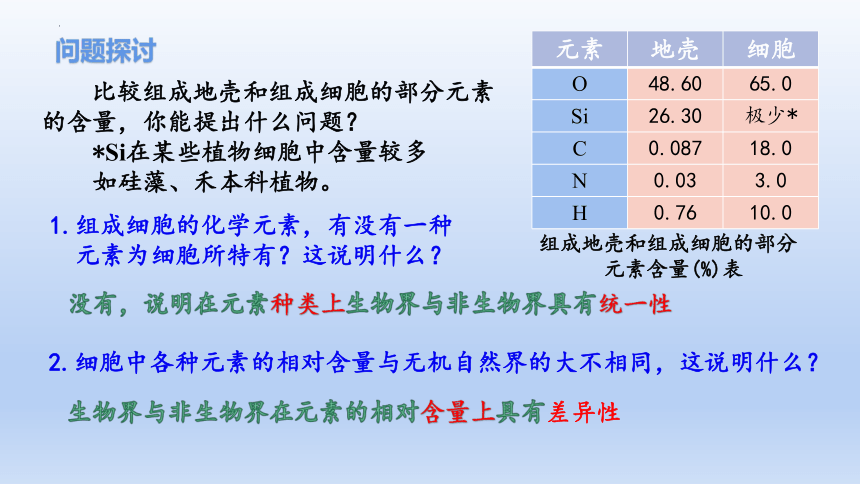 问题探讨

比较组成地壳和组成细胞的部分元素的含量，你能提出什么问题？

*Si在某些植物细胞中含量较多如硅藻、禾本科植物。

| 元素 | 地壳 | 细胞 |
|---|---|---|
| O | 48.60 | 65.0 |
| Si | 26.30 | 极少* |
| C | 0.087 | 18.0 |
| N | 0.03 | 3.0 |
| H | 0.76 | 10.0 |

组成地壳和组成细胞的部分元素含量(%)表

1. 组成细胞的化学元素，有没有一种元素为细胞所特有？这说明什么？

没有，说明在元素种类上生物界与非生物界具有统一性

2. 细胞中各种元素的相对含量与无机自然界的大不相同，这说明什么？

生物界与非生物界在元素的相对含量上具有差异性